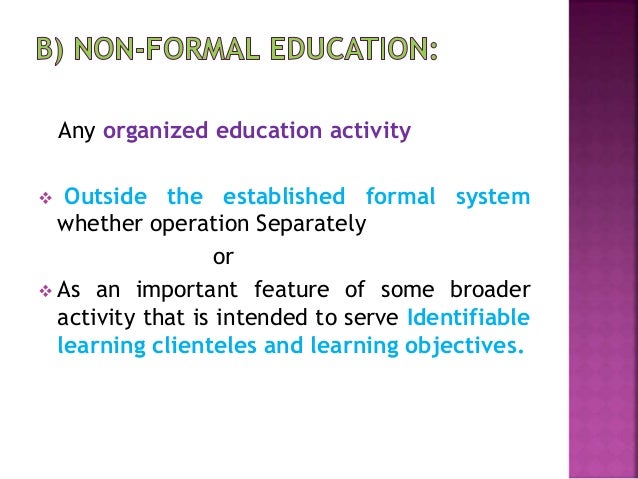 B) NON-FORMAL EDUCATION:

Any organized education activity

❖ Outside the established formal system whether operation Separately

or

❖ As an important feature of some broader activity that is intended to serve Identifiable learning clienteles and learning objectives.